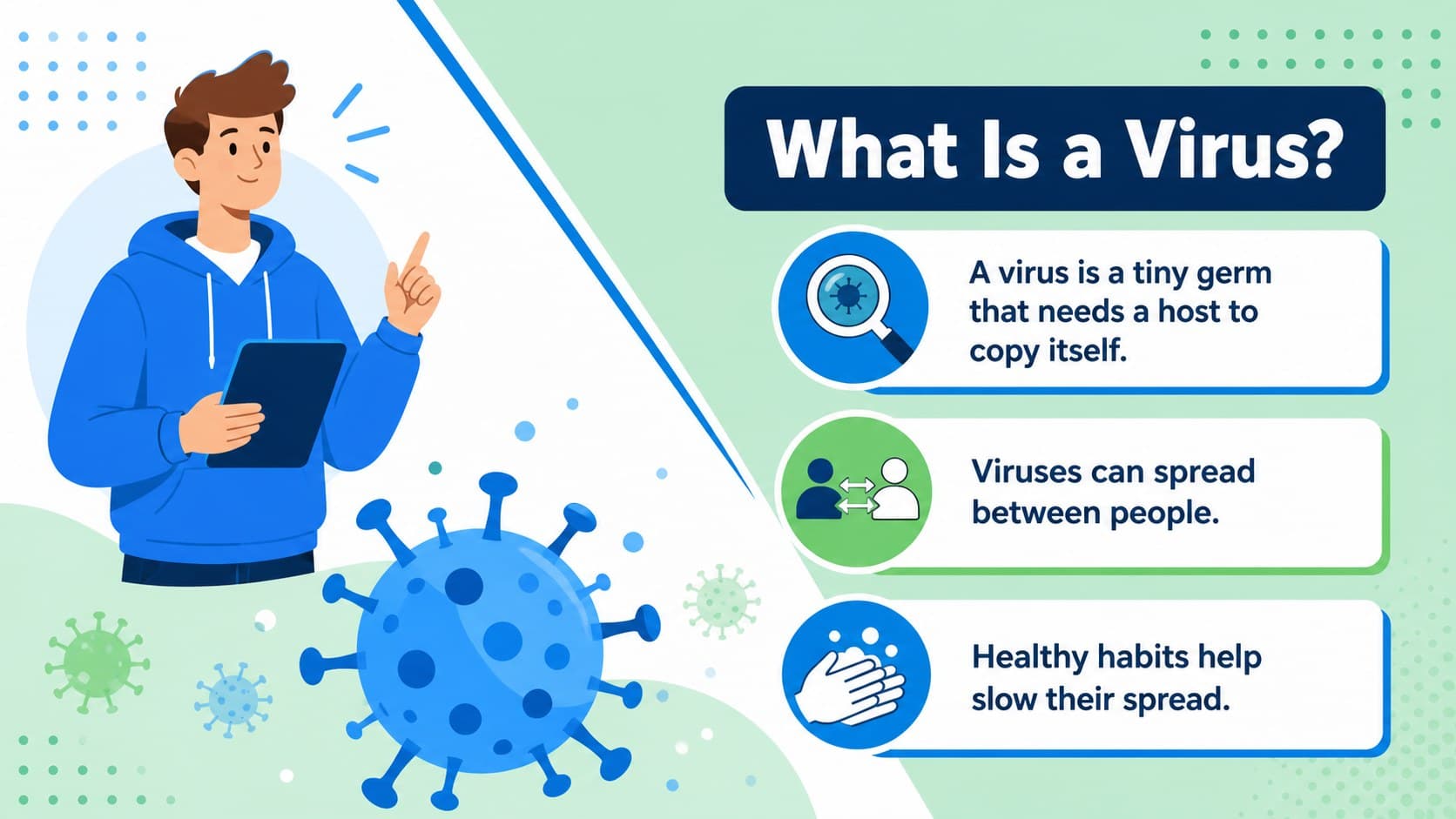 What Is a Virus?

A virus is a tiny germ that needs a host to copy itself.

Viruses can spread between people.

Healthy habits help slow their spread.